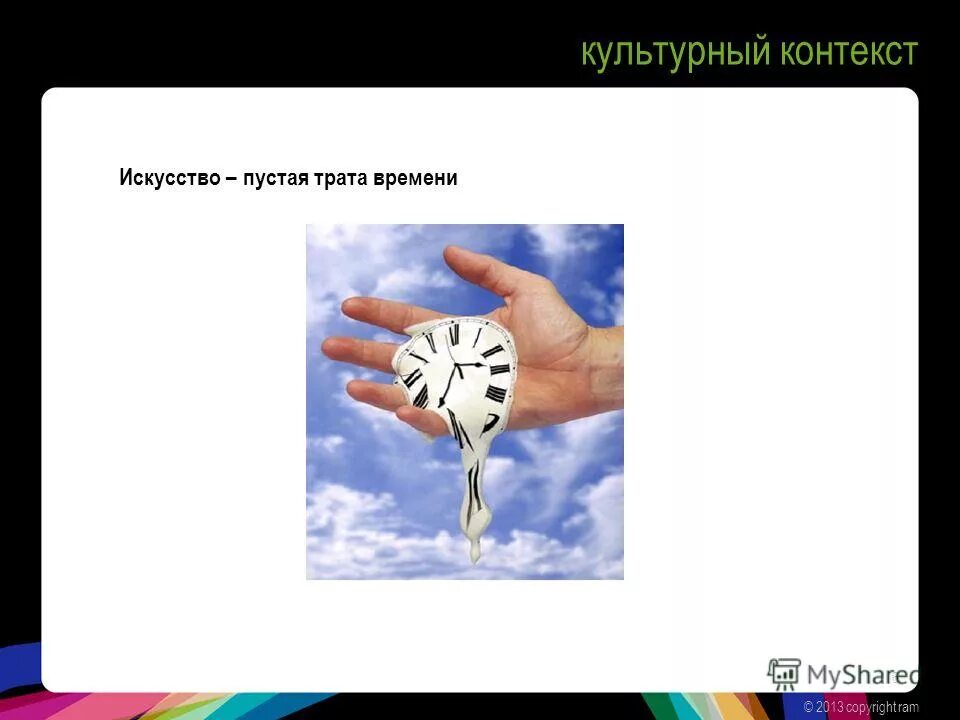 культурный контекст

Искусство – пустая трата времени

MyShared

© 2013 copyright ram